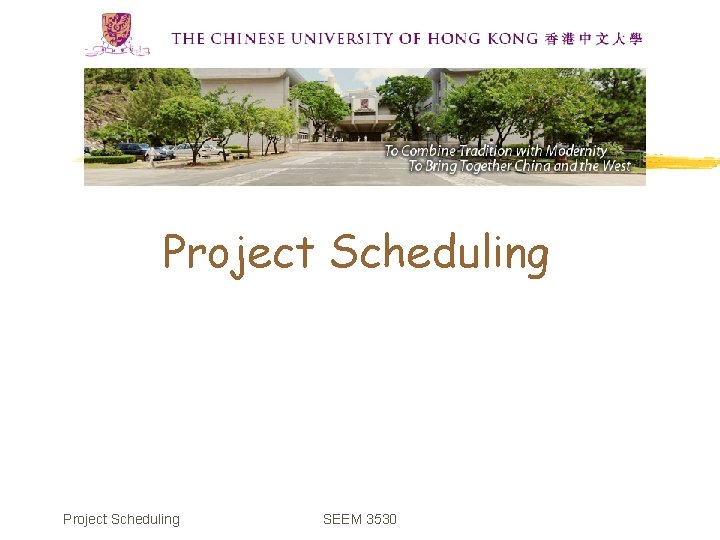 THE CHINESE UNIVERSITY OF HONG KONG 香港中文大學

To Combine Tradition with Modernity
To Bring Together China and the West

Project Scheduling

Project Scheduling

SEEM 3530